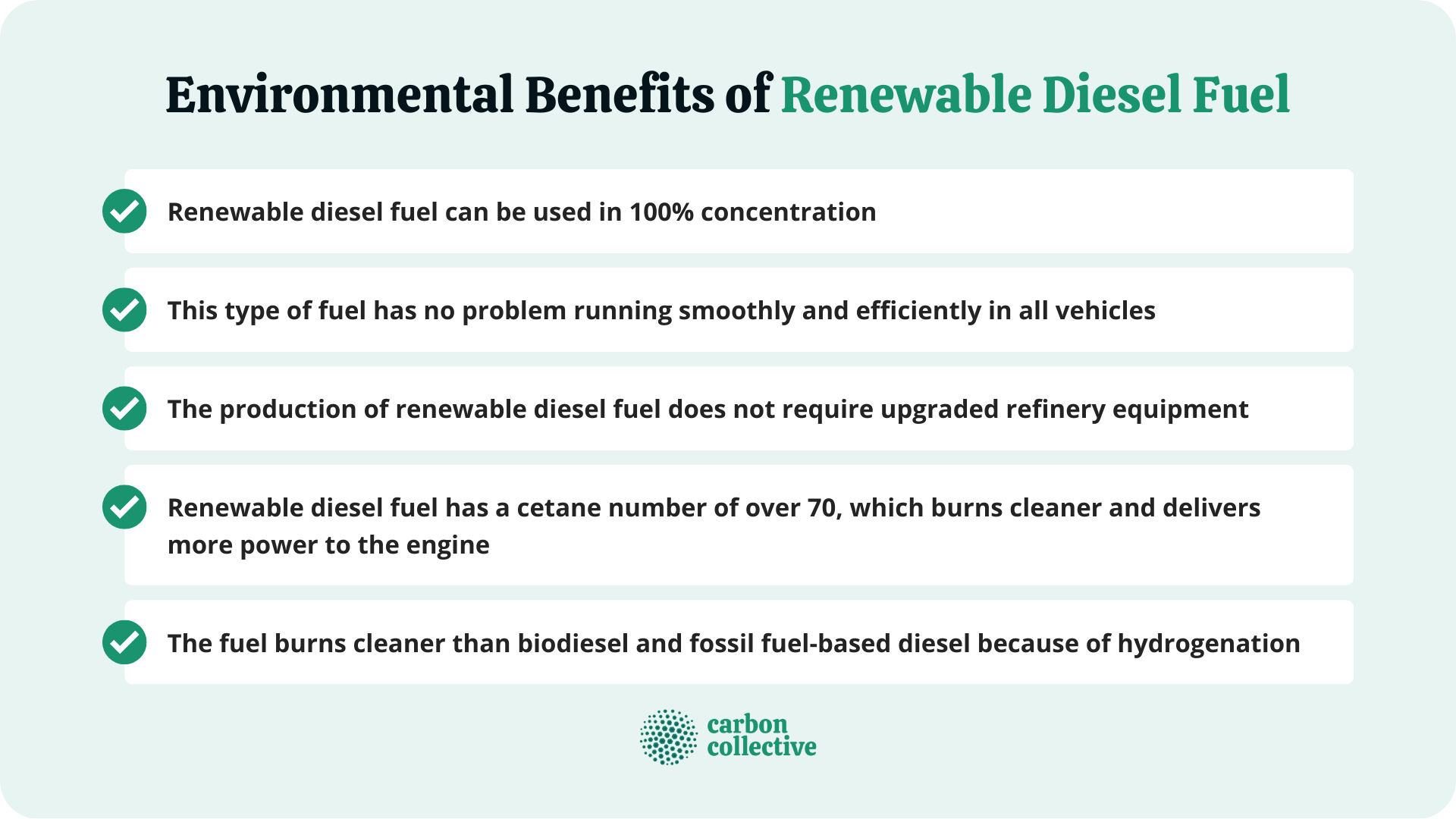 Environmental Benefits of Renewable Diesel Fuel

Renewable diesel fuel can be used in 100% concentration

This type of fuel has no problem running smoothly and efficiently in all vehicles

The production of renewable diesel fuel does not require upgraded refinery equipment

Renewable diesel fuel has a cetane number of over 70, which burns cleaner and delivers more power to the engine

The fuel burns cleaner than biodiesel and fossil fuel-based diesel because of hydrogenation

carbon collective